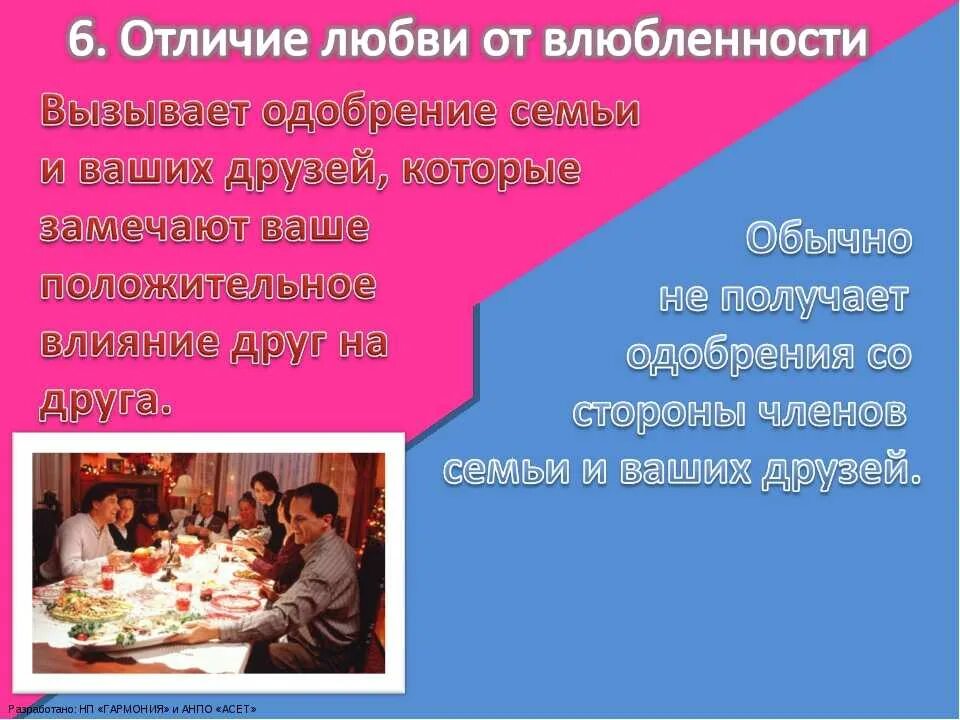 6. Отличие любви от влюбленности

Вызывает одобрение семьи и ваших друзей, которые замечают ваше положительное влияние друг на друга.

Обычно не получает одобрения со стороны членов семьи и ваших друзей.

Разработано: НП «ГАРМОНИЯ» и АНПО «АСЕТ»